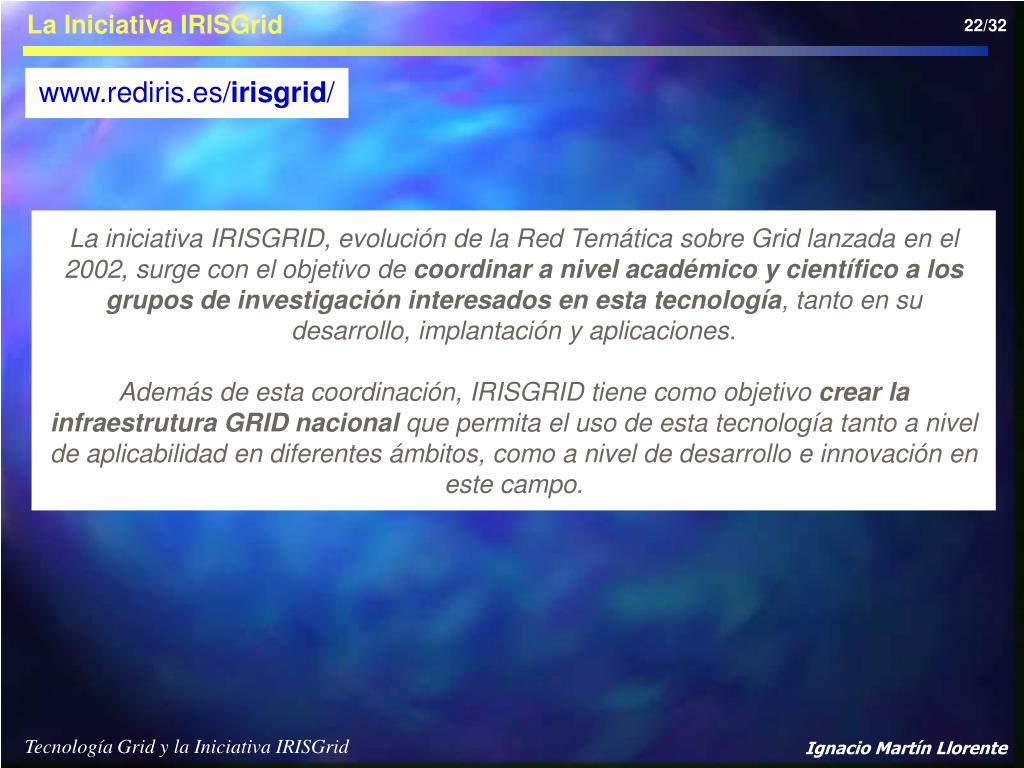 La Iniciativa IRISGrid

22/32

www.rediris.es/irisgrid/

La iniciativa IRISGRID, evolución de la Red Temática sobre Grid lanzada en el 2002, surge con el objetivo de coordinar a nivel académico y científico a los grupos de investigación interesados en esta tecnología, tanto en su desarrollo, implantación y aplicaciones.

Además de esta coordinación, IRISGRID tiene como objetivo crear la infraestrutura GRID nacional que permita el uso de esta tecnología tanto a nivel de aplicabilidad en diferentes ámbitos, como a nivel de desarrollo e innovación en este campo.

Tecnología Grid y la Iniciativa IRISGrid

Ignacio Martín Llorente